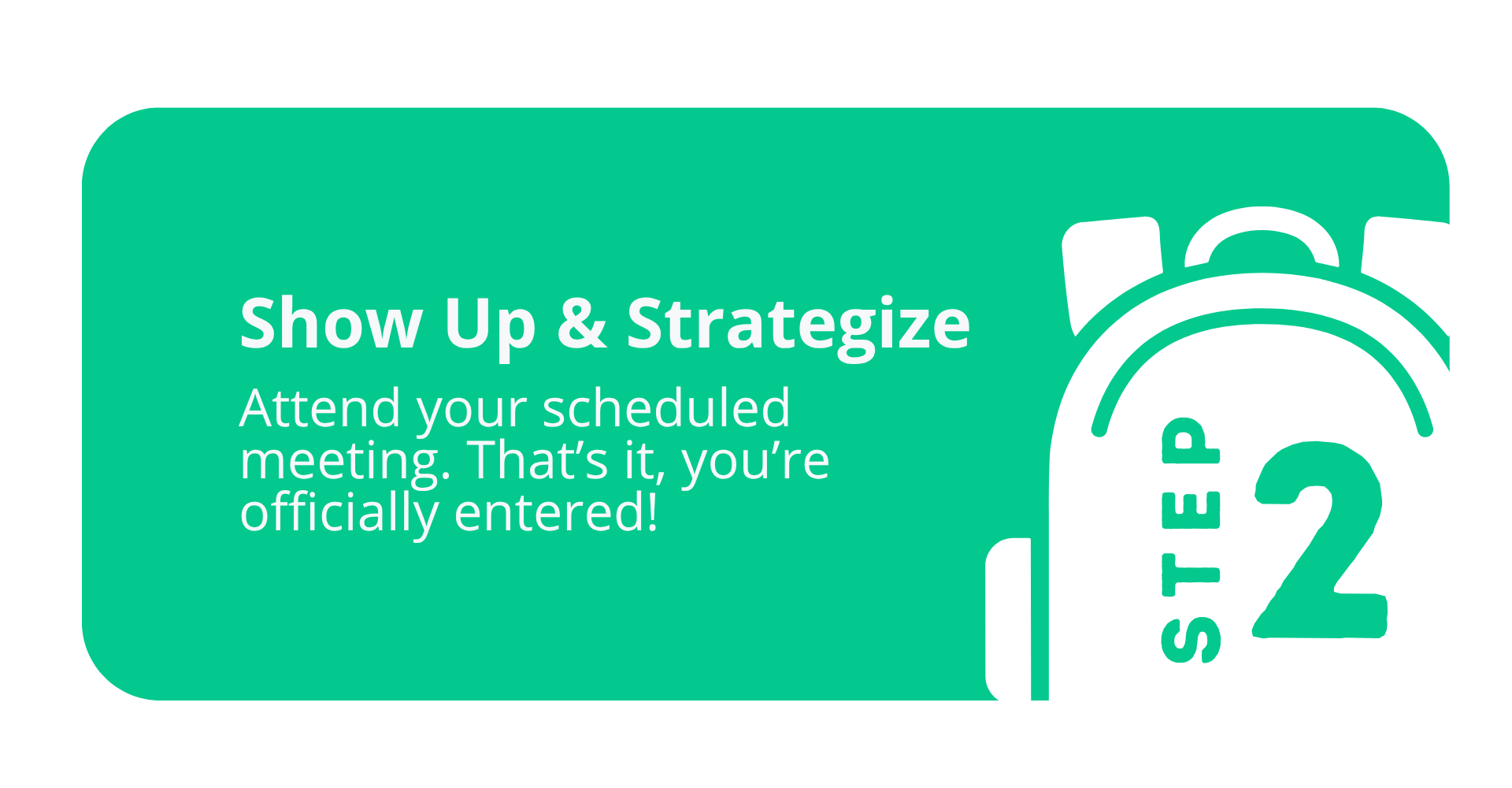 Show Up & Strategize

Attend your scheduled meeting. That’s it, you’re officially entered!

STEP 2